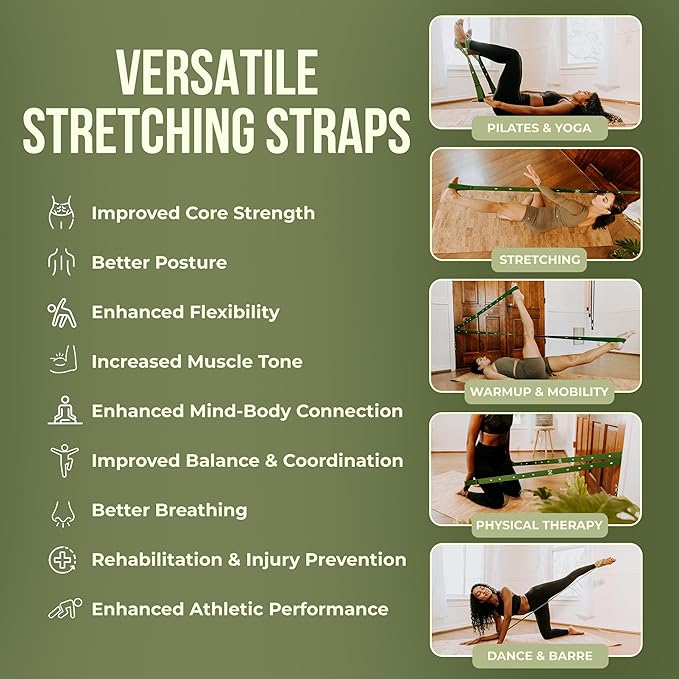 VERSATILE STRETCHING STRAPS

Improved Core Strength

Better Posture

Enhanced Flexibility

Increased Muscle Tone

Enhanced Mind-Body Connection

Improved Balance & Coordination

Better Breathing

Rehabilitation & Injury Prevention

Enhanced Athletic Performance

PILATES & YOGA

STRETCHING

WARMUP & MOBILITY

PHYSICAL THERAPY

DANCE & BARRE